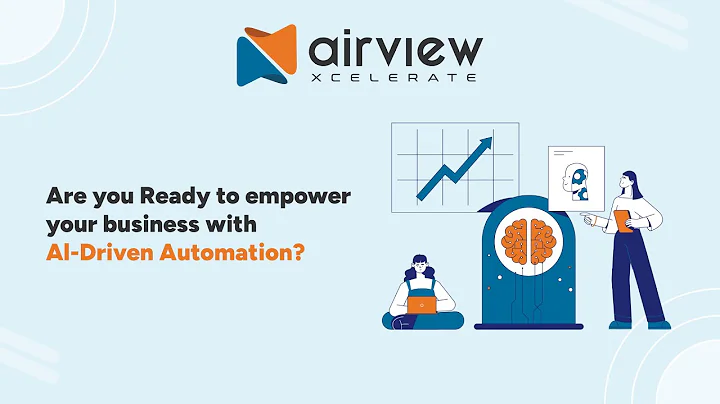 airview
XCELERATE

Are you Ready to empower your business with AI-Driven Automation?